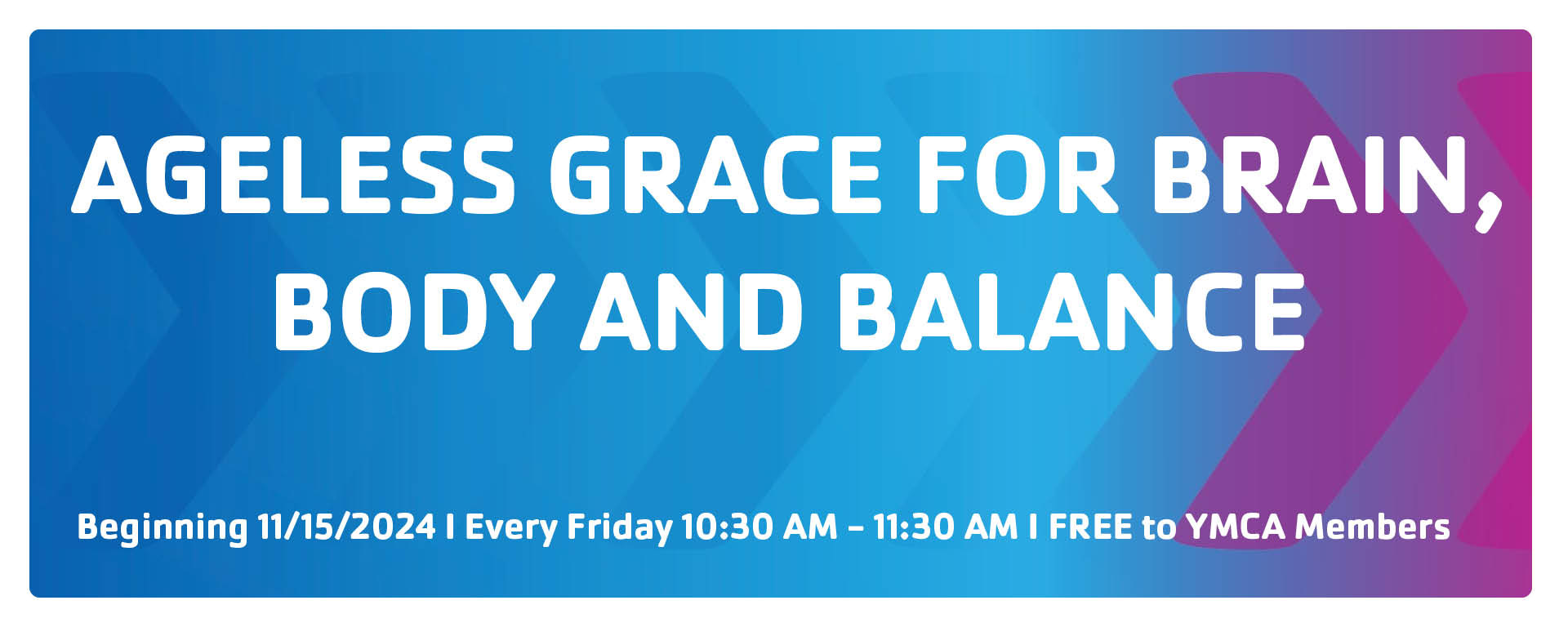 AGELESS GRACE FOR BRAIN, BODY AND BALANCE

Beginning 11/15/2024 I Every Friday 10:30 AM – 11:30 AM I FREE to YMCA Members